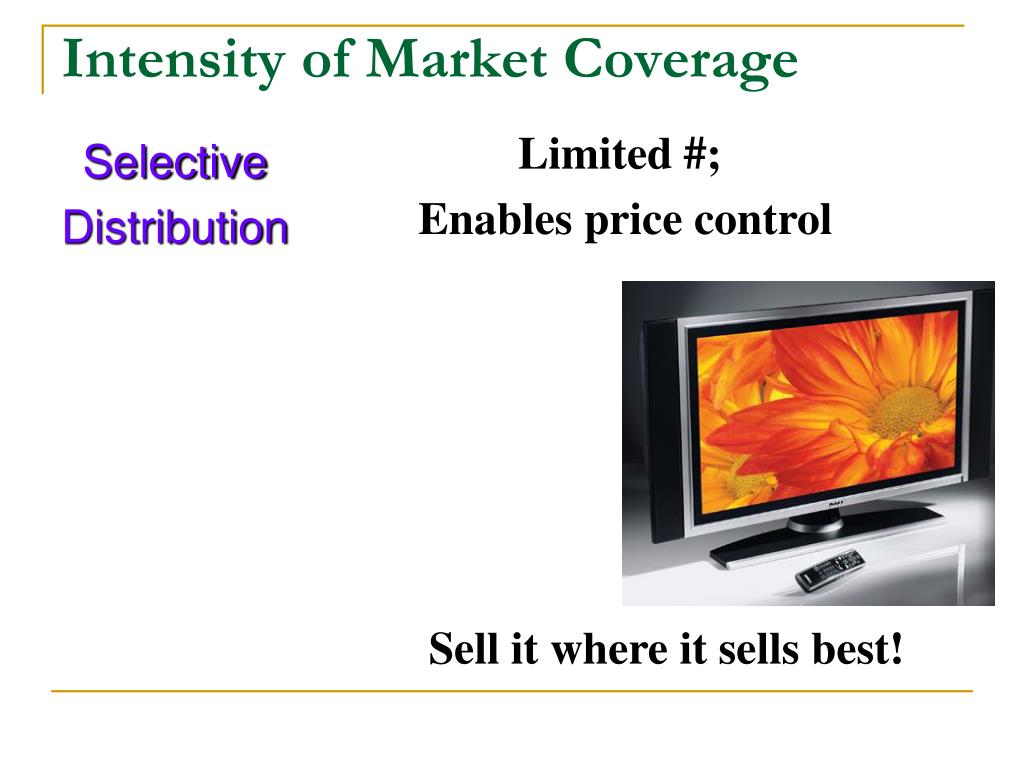 Intensity of Market Coverage

Selective Distribution

Limited #;
Enables price control

Sell it where it sells best!